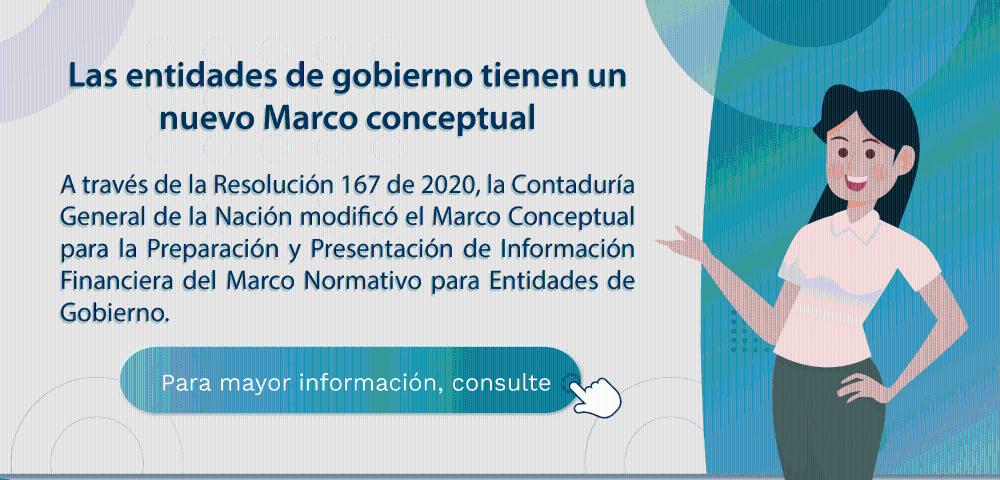 Las entidades de gobierno tienen un nuevo Marco conceptual

A través de la Resolución 167 de 2020, la Contaduría General de la Nación modificó el Marco Conceptual para la Preparación y Presentación de Información Financiera del Marco Normativo para Entidades de Gobierno.

Para mayor información, consulte